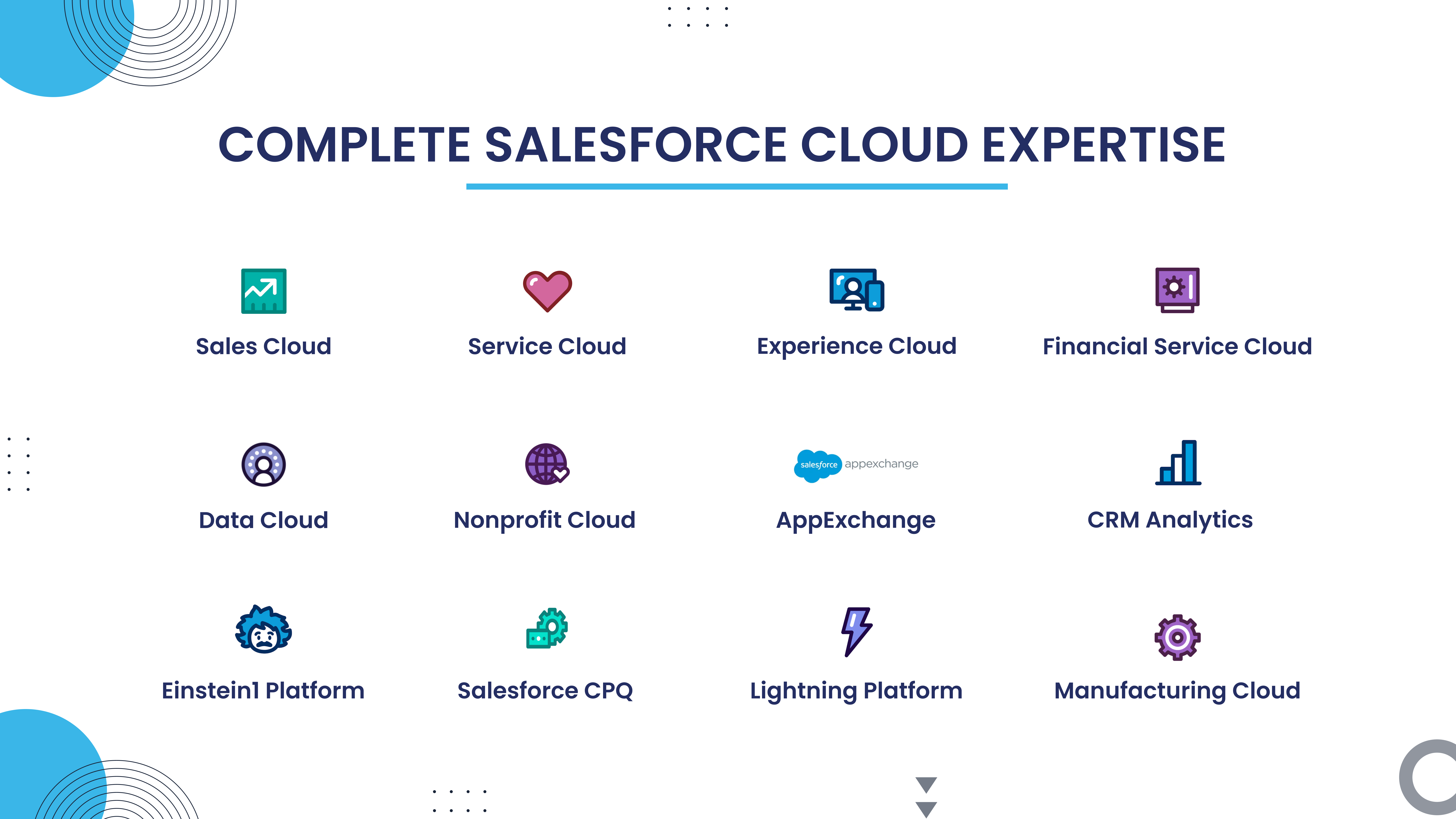 COMPLETE SALESFORCE CLOUD EXPERTISE

Sales Cloud

Service Cloud

Experience Cloud

Financial Service Cloud

Data Cloud

Nonprofit Cloud

salesforce appexchange

AppExchange

CRM Analytics

Einstein1 Platform

Salesforce CPQ

Lightning Platform

Manufacturing Cloud